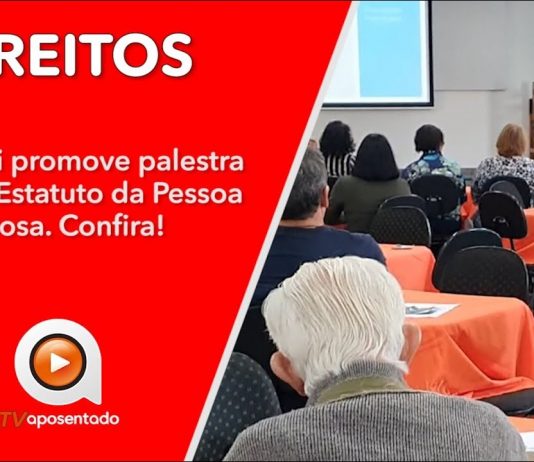 REITOS

i promove palestra Estatuto da Pessoa osa. Confira!

TVaposentado